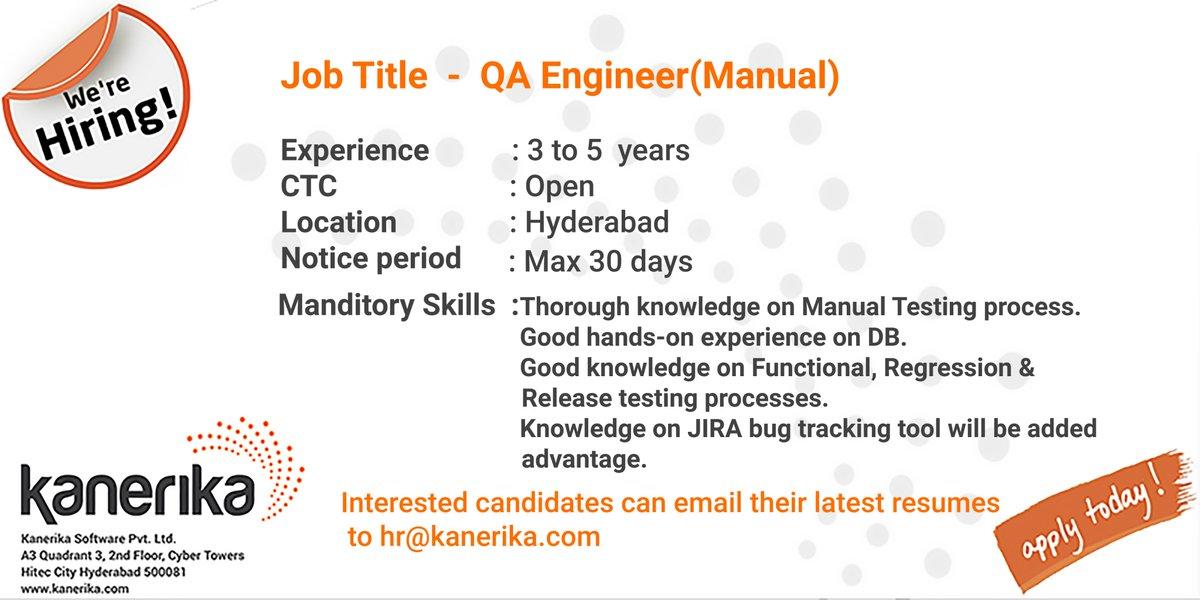 We're Hiring!

Job Title - QA Engineer(Manual)

Experience : 3 to 5 years
CTC : Open
Location : Hyderabad
Notice period : Max 30 days

Manditory Skills :Thorough knowledge on Manual Testing process.
Good hands-on experience on DB.
Good knowledge on Functional, Regression & Release testing processes.
Knowledge on JIRA bug tracking tool will be added advantage.

kanerika
Kanerika Software Pvt. Ltd.
A3 Quadrant 3, 2nd Floor, Cyber Towers
Hitec City Hyderabad 500081
www.kanerika.com

Interested candidates can email their latest resumes to hr@kanerika.com

apply today!